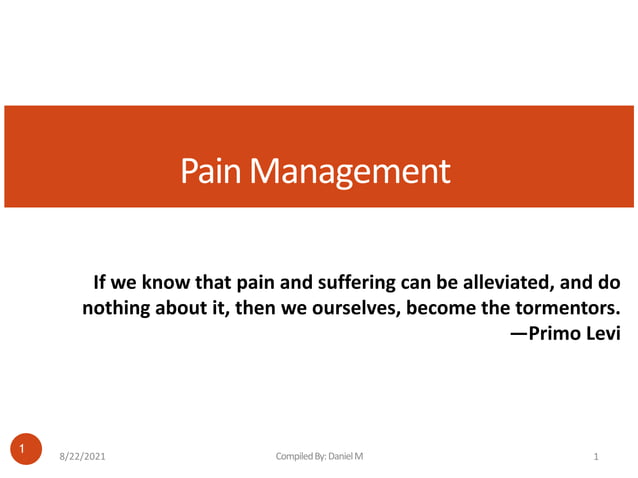 Pain Management

If we know that pain and suffering can be alleviated, and do nothing about it, then we ourselves, become the tormentors.
—Primo Levi

1

8/22/2021

Compiled By: Daniel M

1